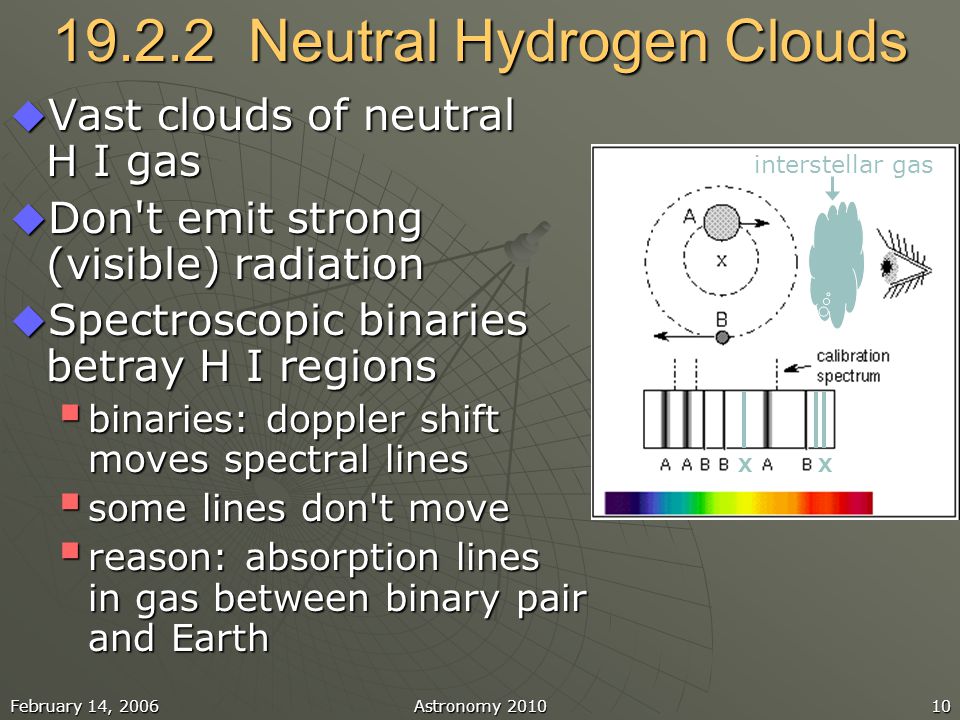 19.2.2 Neutral Hydrogen Clouds

Vast clouds of neutral H I gas

Don't emit strong (visible) radiation

Spectroscopic binaries betray H I regions

binaries: doppler shift moves spectral lines

some lines don't move

reason: absorption lines in gas between binary pair and Earth

interstellar gas

A

x

B

calibration spectrum

A A B B X A B X

February 14, 2006

Astronomy 2010

10